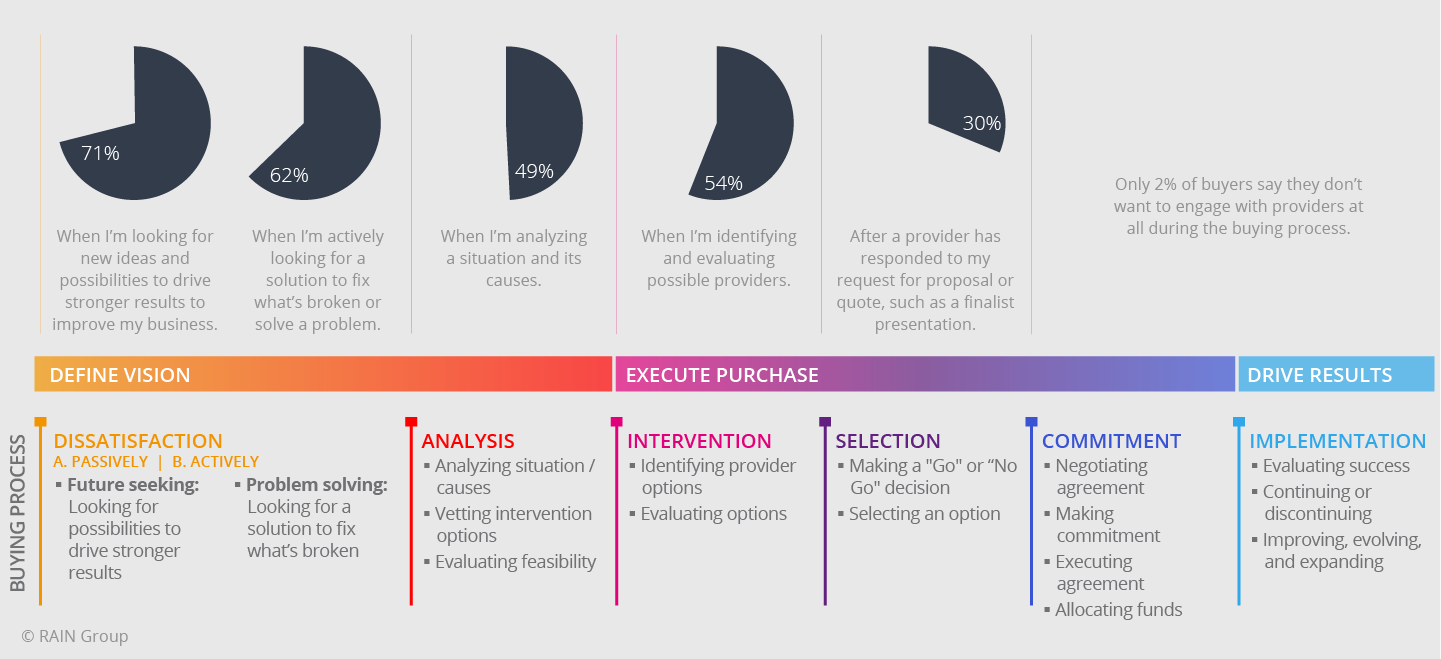 71%

When I'm looking for new ideas and possibilities to drive stronger results to improve my business.

62%

When I'm actively looking for a solution to fix what's broken or solve a problem.

49%

When I'm analyzing a situation and its causes.

54%

When I'm identifying and evaluating possible providers.

30%

After a provider has responded to my request for proposal or quote, such as a finalist presentation.

Only 2% of buyers say they don't want to engage with providers at all during the buying process.

DEFINE VISION

EXECUTE PURCHASE

DRIVE RESULTS

BUYING PROCESS

DISSATISFACTION
A. PASSIVELY | B. ACTIVELY
▪ Future seeking: Looking for possibilities to drive stronger results
▪ Problem solving: Looking for a solution to fix what's broken

ANALYSIS
▪ Analyzing situation / causes
▪ Vetting intervention options
▪ Evaluating feasibility

INTERVENTION
▪ Identifying provider options
▪ Evaluating options

SELECTION
▪ Making a "Go" or "No Go" decision
▪ Selecting an option

COMMITMENT
▪ Negotiating agreement
▪ Making commitment
▪ Executing agreement
▪ Allocating funds

IMPLEMENTATION
▪ Evaluating success
▪ Continuing or discontinuing
▪ Improving, evolving, and expanding

© RAIN Group